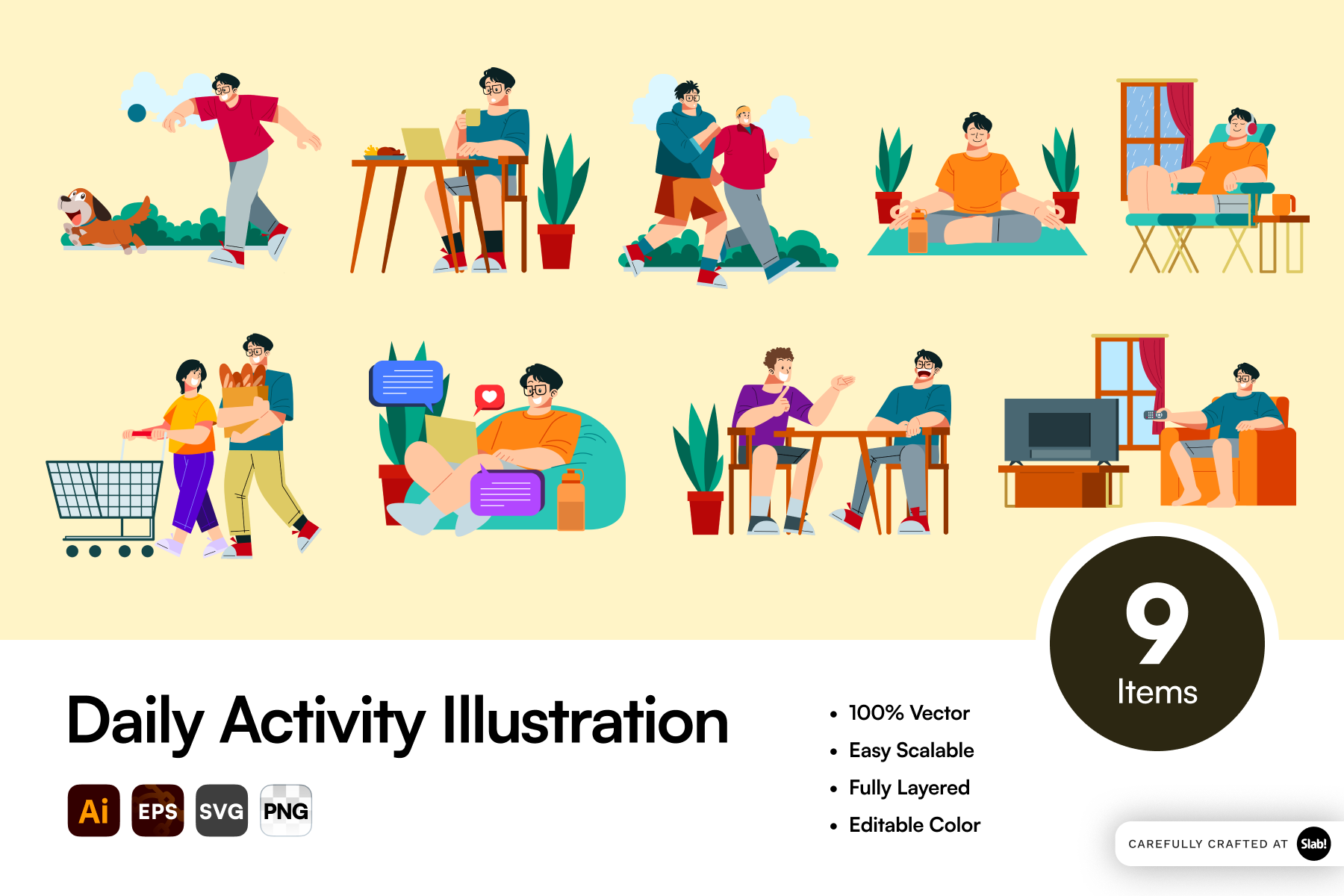 9
Items

Daily Activity Illustration

Ai EPS SVG PNG

• 100% Vector
• Easy Scalable
• Fully Layered
• Editable Color

CAREFULLY CRAFTED AT Slab!